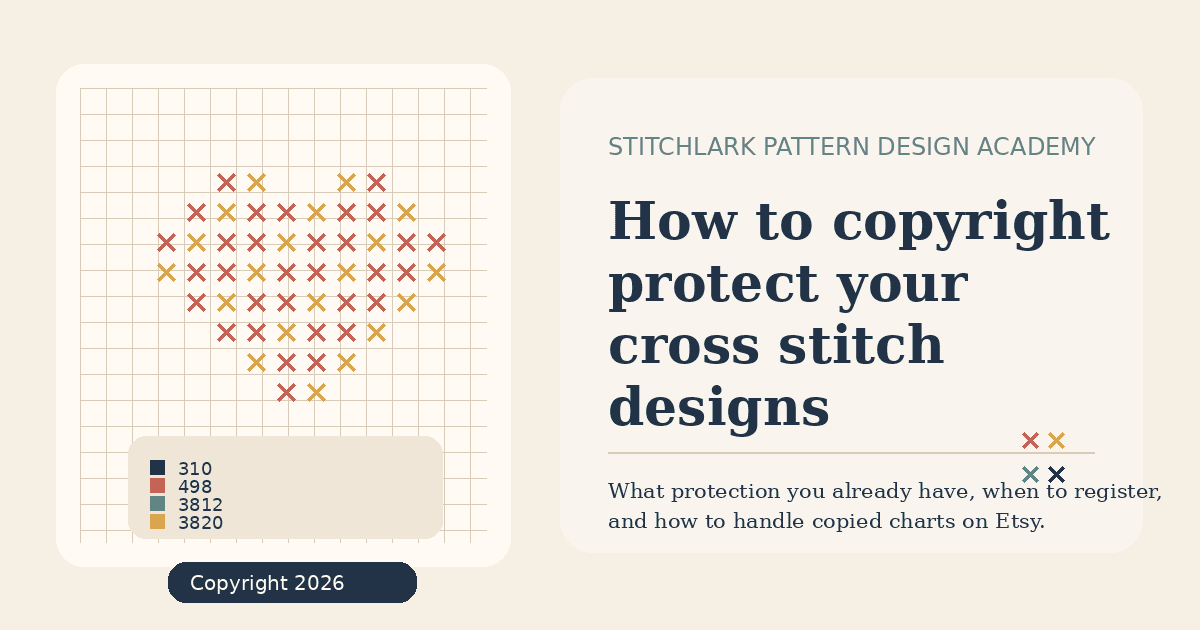 310
498
3812
3820

Copyright 2026

STITCHLARK PATTERN DESIGN ACADEMY

How to copyright protect your cross stitch designs

What protection you already have, when to register, and how to handle copied charts on Etsy.